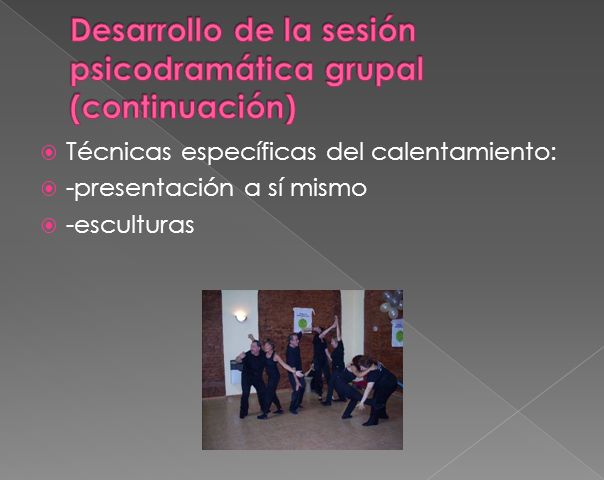 Desarrollo de la sesión psicodramática grupal (continuación)

Técnicas específicas del calentamiento:

-presentación a sí mismo

-esculturas